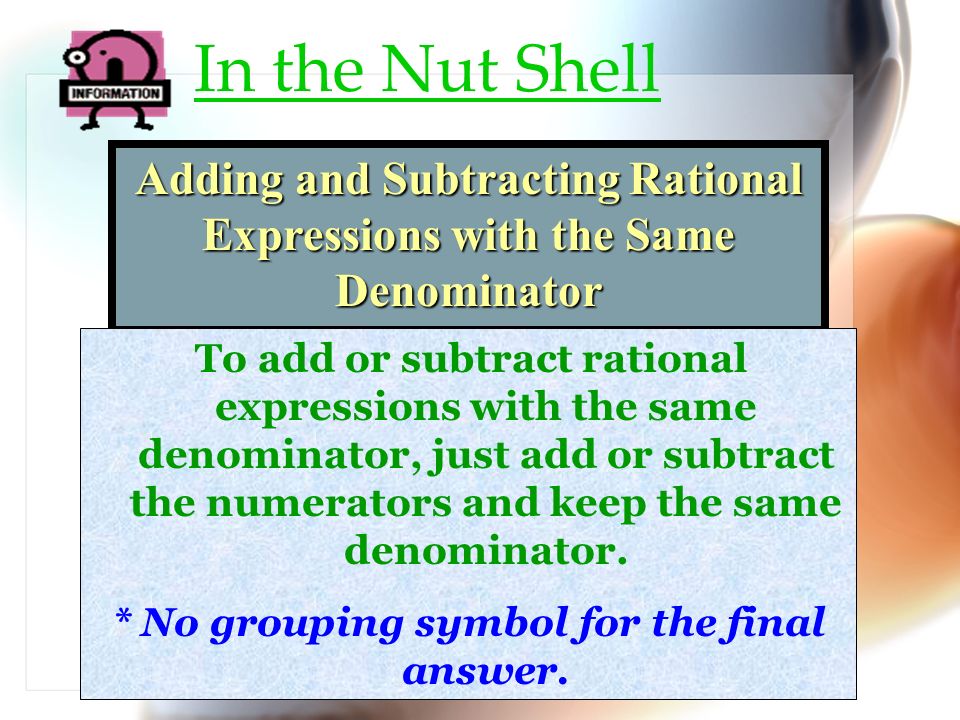 INFORMATION

In the Nut Shell

Adding and Subtracting Rational Expressions with the Same Denominator

To add or subtract rational expressions with the same denominator, just add or subtract the numerators and keep the same denominator.

* No grouping symbol for the final answer.